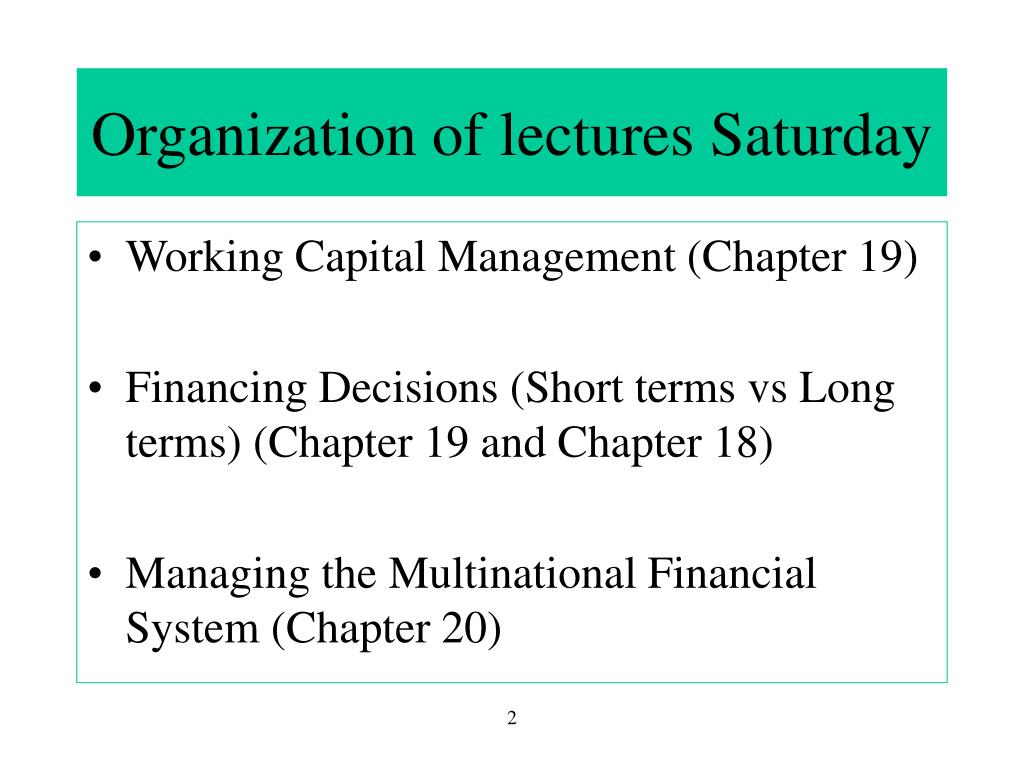 Organization of lectures Saturday

• Working Capital Management (Chapter 19)

• Financing Decisions (Short terms vs Long terms) (Chapter 19 and Chapter 18)

• Managing the Multinational Financial System (Chapter 20)

2